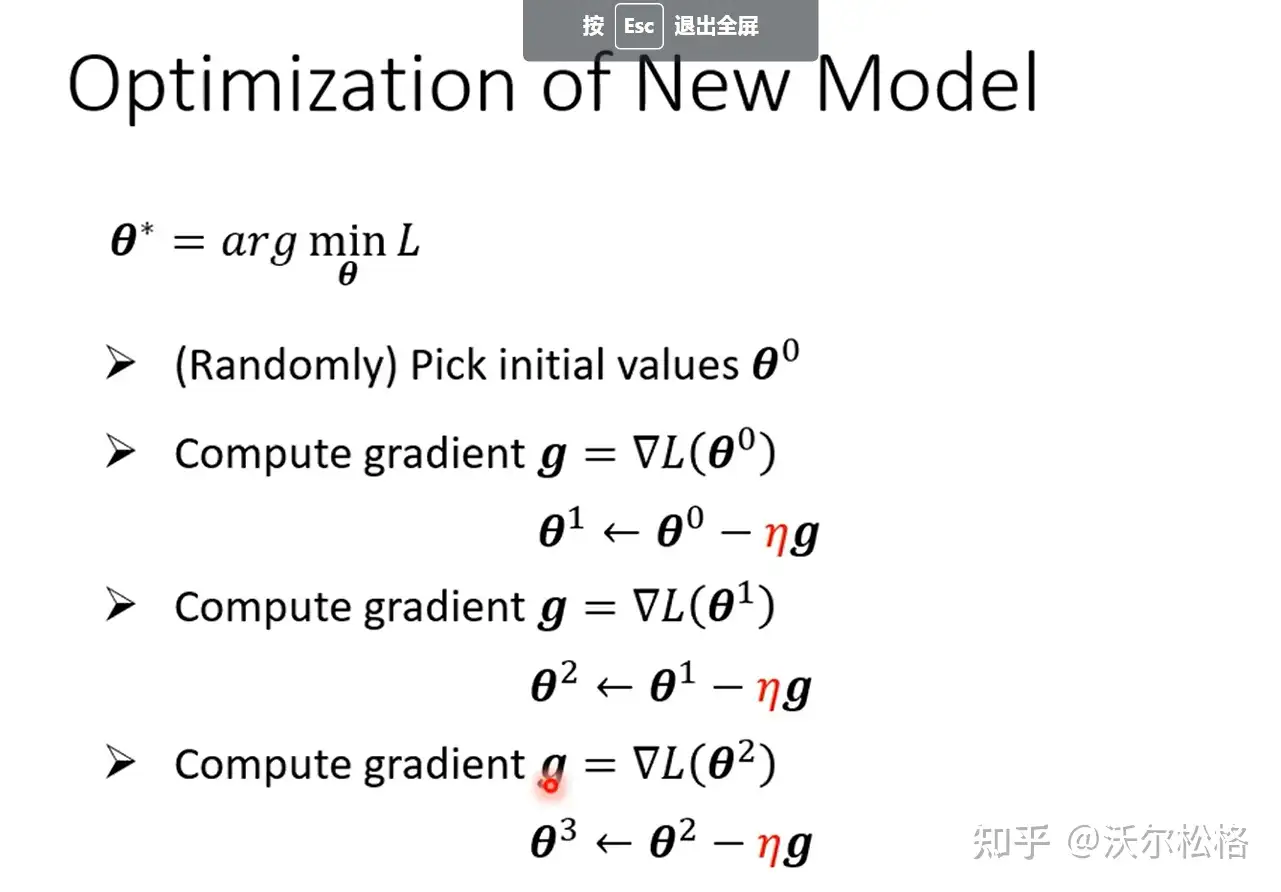 按 Esc 退出全屏

Optimization of New Model

$\boldsymbol{\theta}^* = arg \min_{\boldsymbol{\theta}} L$

➢ (Randomly) Pick initial values $\boldsymbol{\theta}^0$

➢ Compute gradient $\boldsymbol{g} = \nabla L(\boldsymbol{\theta}^0)$

$\boldsymbol{\theta}^1 \leftarrow \boldsymbol{\theta}^0 - \eta \boldsymbol{g}$

➢ Compute gradient $\boldsymbol{g} = \nabla L(\boldsymbol{\theta}^1)$

$\boldsymbol{\theta}^2 \leftarrow \boldsymbol{\theta}^1 - \eta \boldsymbol{g}$

➢ Compute gradient $\boldsymbol{g} = \nabla L(\boldsymbol{\theta}^2)$

$\boldsymbol{\theta}^3 \leftarrow \boldsymbol{\theta}^2 - \eta \boldsymbol{g}$

知乎 @沃尔松格